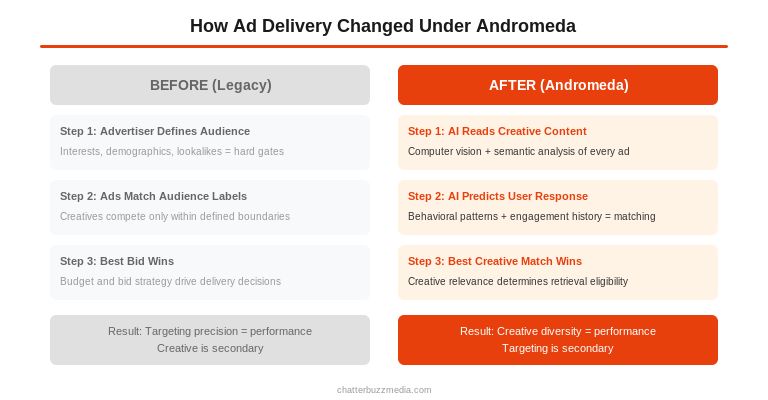 How Ad Delivery Changed Under Andromeda

BEFORE (Legacy)

Step 1: Advertiser Defines Audience
Interests, demographics, lookalikes = hard gates

Step 2: Ads Match Audience Labels
Creatives compete only within defined boundaries

Step 3: Best Bid Wins
Budget and bid strategy drive delivery decisions

Result: Targeting precision = performance
Creative is secondary

AFTER (Andromeda)

Step 1: AI Reads Creative Content
Computer vision + semantic analysis of every ad

Step 2: AI Predicts User Response
Behavioral patterns + engagement history = matching

Step 3: Best Creative Match Wins
Creative relevance determines retrieval eligibility

Result: Creative diversity = performance
Targeting is secondary

chatterbuzzmedia.com